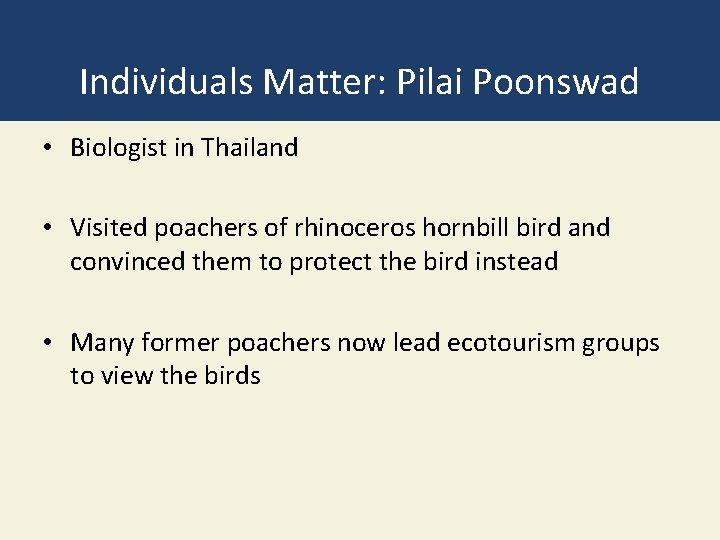 Individuals Matter: Pilai Poonswad

• Biologist in Thailand

• Visited poachers of rhinoceros hornbill bird and convinced them to protect the bird instead

• Many former poachers now lead ecotourism groups to view the birds